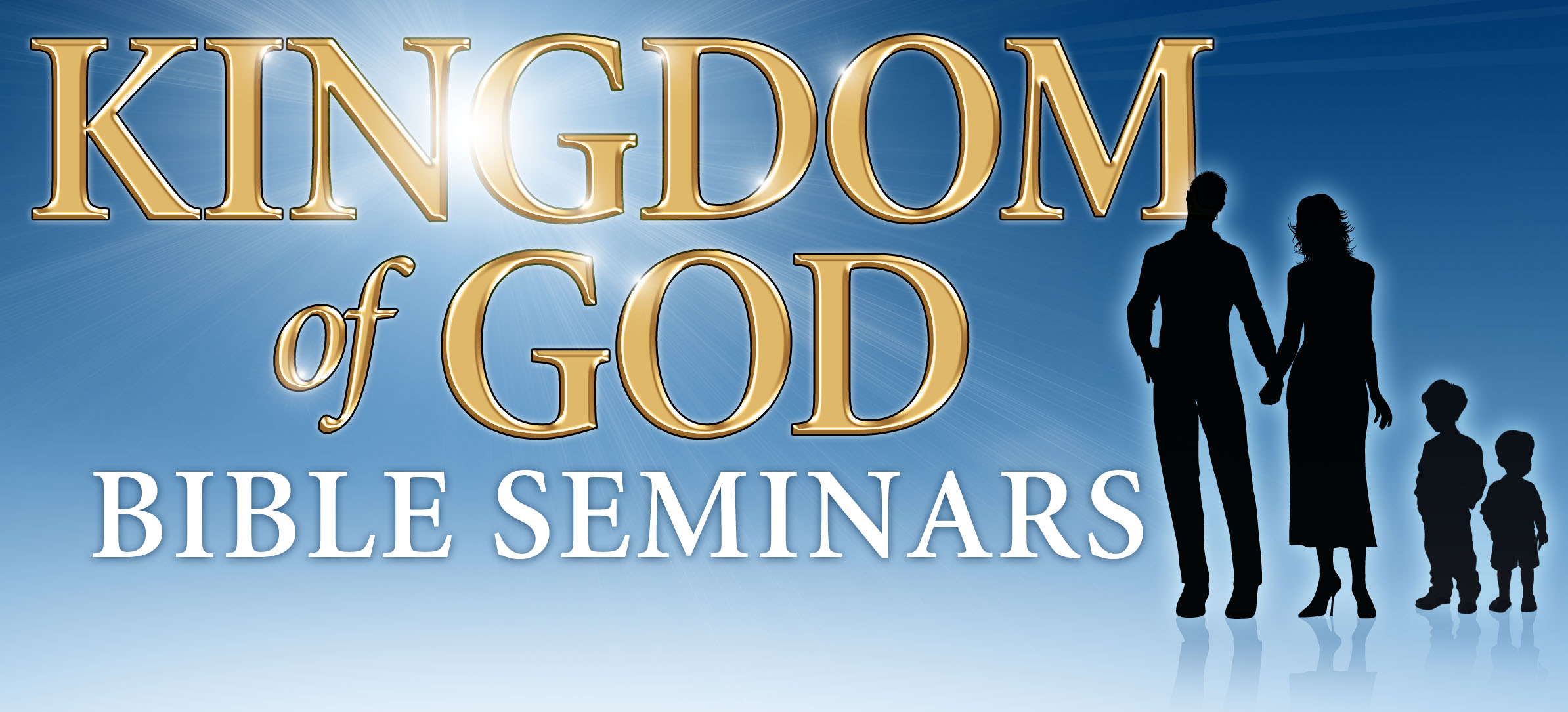 KINGDOM of GOD
BIBLE SEMINARS